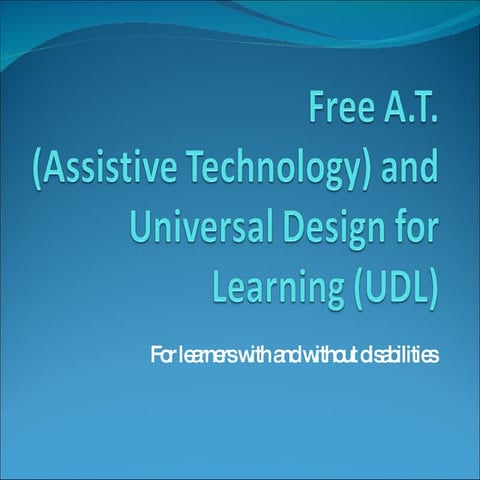 Free A.T. (Assistive Technology) and Universal Design for Learning (UDL)

For learners with and without disabilities